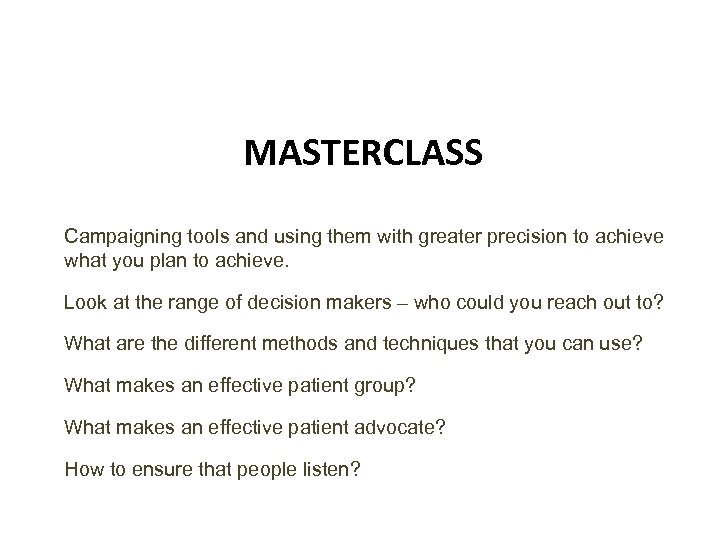 MASTERCLASS

Campaigning tools and using them with greater precision to achieve what you plan to achieve.

Look at the range of decision makers – who could you reach out to?

What are the different methods and techniques that you can use?

What makes an effective patient group?

What makes an effective patient advocate?

How to ensure that people listen?